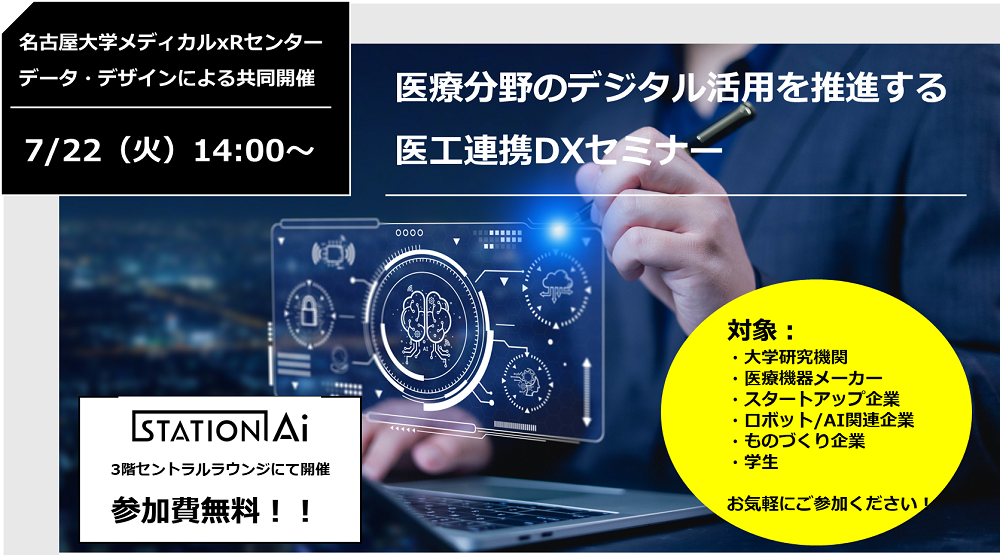 名古屋大学メディカルxRセンター
データ・デザインによる共同開催

7/22（火）14:00～

医療分野のデジタル活用を推進する

医工連携DXセミナー

対象：
・大学研究機関
・医療機器メーカー
・スタートアップ企業
・ロボット/AI関連企業
・ものづくり企業
・学生

お気軽にご参加ください！

STATION Ai

3階セントラルラウンジにて開催

参加費無料！！